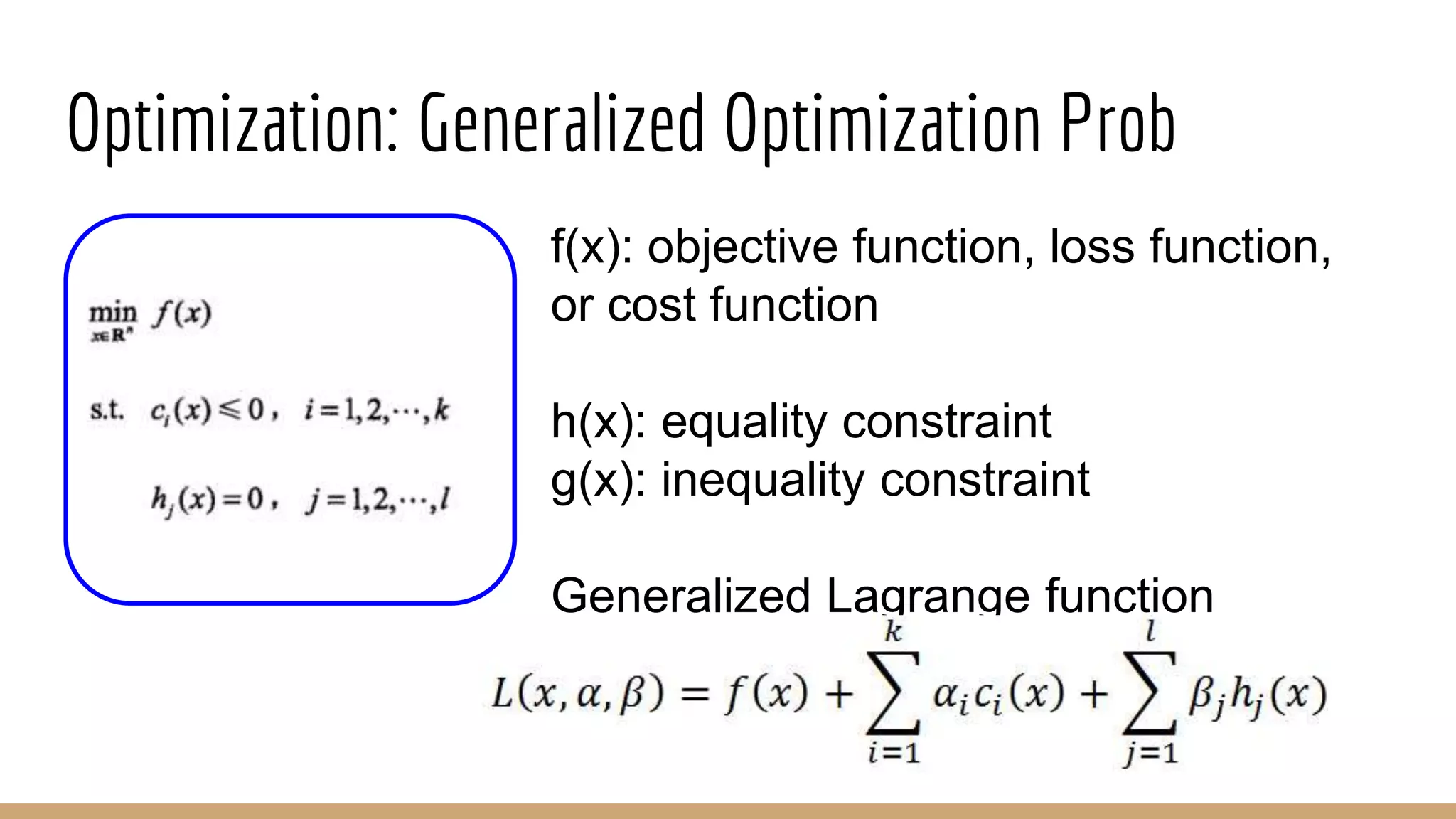 Optimization: Generalized Optimization Prob

$\min_{x \in \mathbf{R}^n} f(x)$

s.t. $c_i(x) \leqslant 0$, $i = 1, 2, \cdots, k$

$h_j(x) = 0$, $j = 1, 2, \cdots, l$

f(x): objective function, loss function, or cost function

h(x): equality constraint
g(x): inequality constraint

Generalized Lagrange function

$L(x, \alpha, \beta) = f(x) + \sum_{i=1}^{k} \alpha_i c_i(x) + \sum_{j=1}^{l} \beta_j h_j(x)$